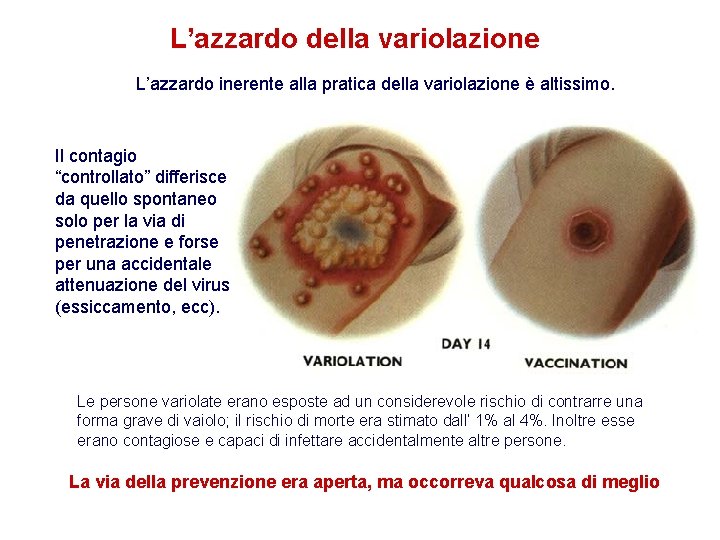 L’azzardo della variolazione

L’azzardo inerente alla pratica della variolazione è altissimo.

Il contagio “controllato” differisce da quello spontaneo solo per la via di penetrazione e forse per una accidentale attenuazione del virus (essiccamento, ecc).

DAY 14

VARIOLATION

VACCINATION

Le persone variolate erano esposte ad un considerevole rischio di contrarre una forma grave di vaiolo; il rischio di morte era stimato dall' 1% al 4%. Inoltre esse erano contagiose e capaci di infettare accidentalmente altre persone.

La via della prevenzione era aperta, ma occorreva qualcosa di meglio